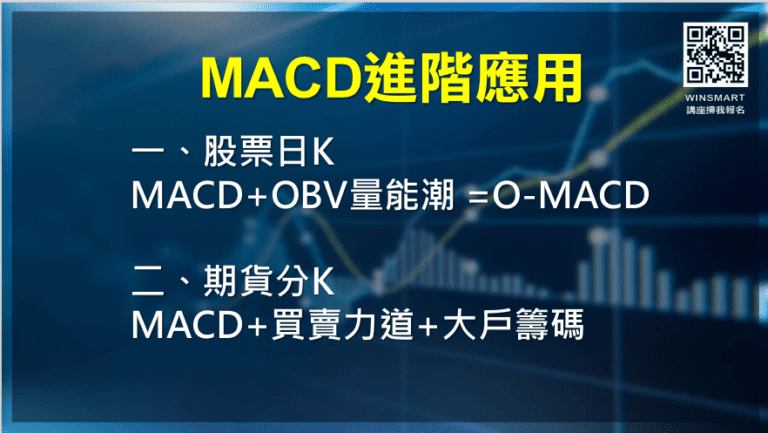 MACD進階應用

WINSMART
講座掃我報名

一、股票日K
MACD+OBV量能潮 =O-MACD

二、期貨分K
MACD+買賣力道+大戶籌碼